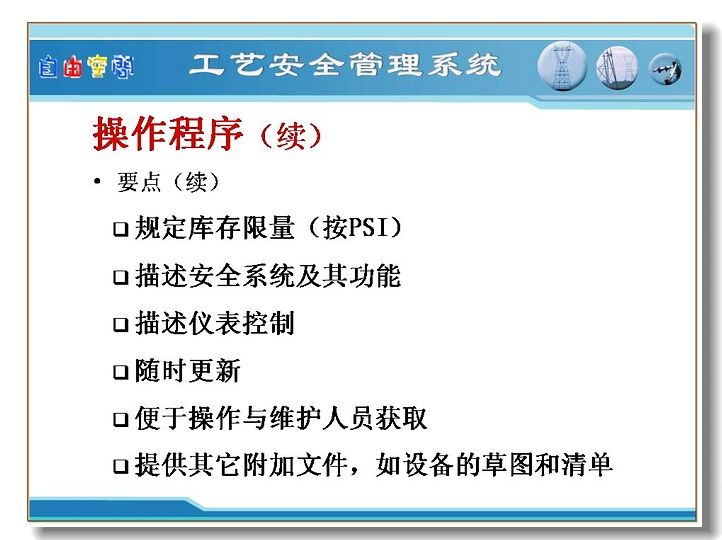 自由空间 工艺安全管理系统

操作程序（续）

• 要点（续）

❑ 规定库存限量（按PSI）

❑ 描述安全系统及其功能

❑ 描述仪表控制

❑ 随时更新

❑ 便于操作与维护人员获取

❑ 提供其它附加文件，如设备的草图和清单